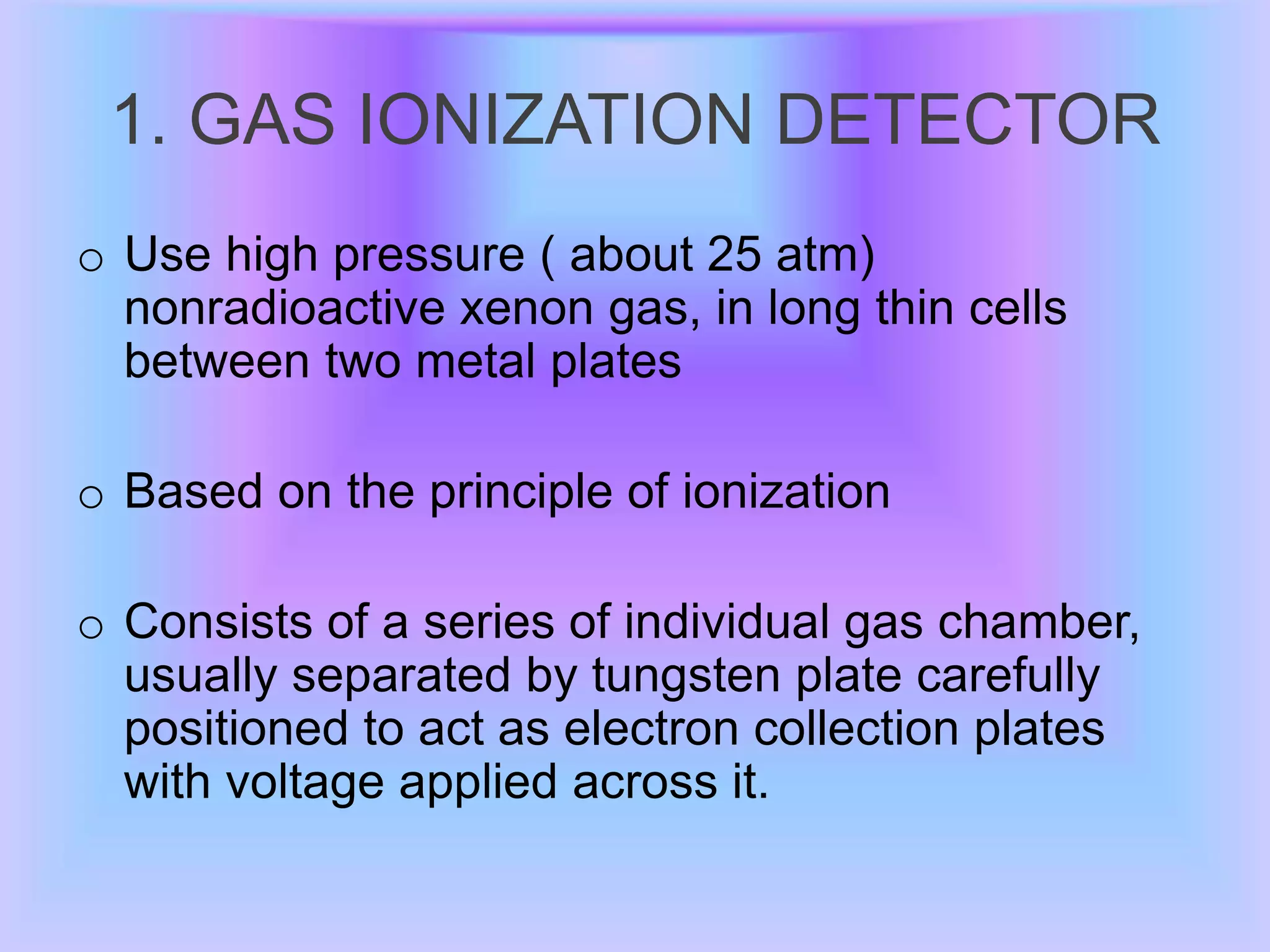 1. GAS IONIZATION DETECTOR

o Use high pressure ( about 25 atm) nonradioactive xenon gas, in long thin cells between two metal plates

o Based on the principle of ionization

o Consists of a series of individual gas chamber, usually separated by tungsten plate carefully positioned to act as electron collection plates with voltage applied across it.